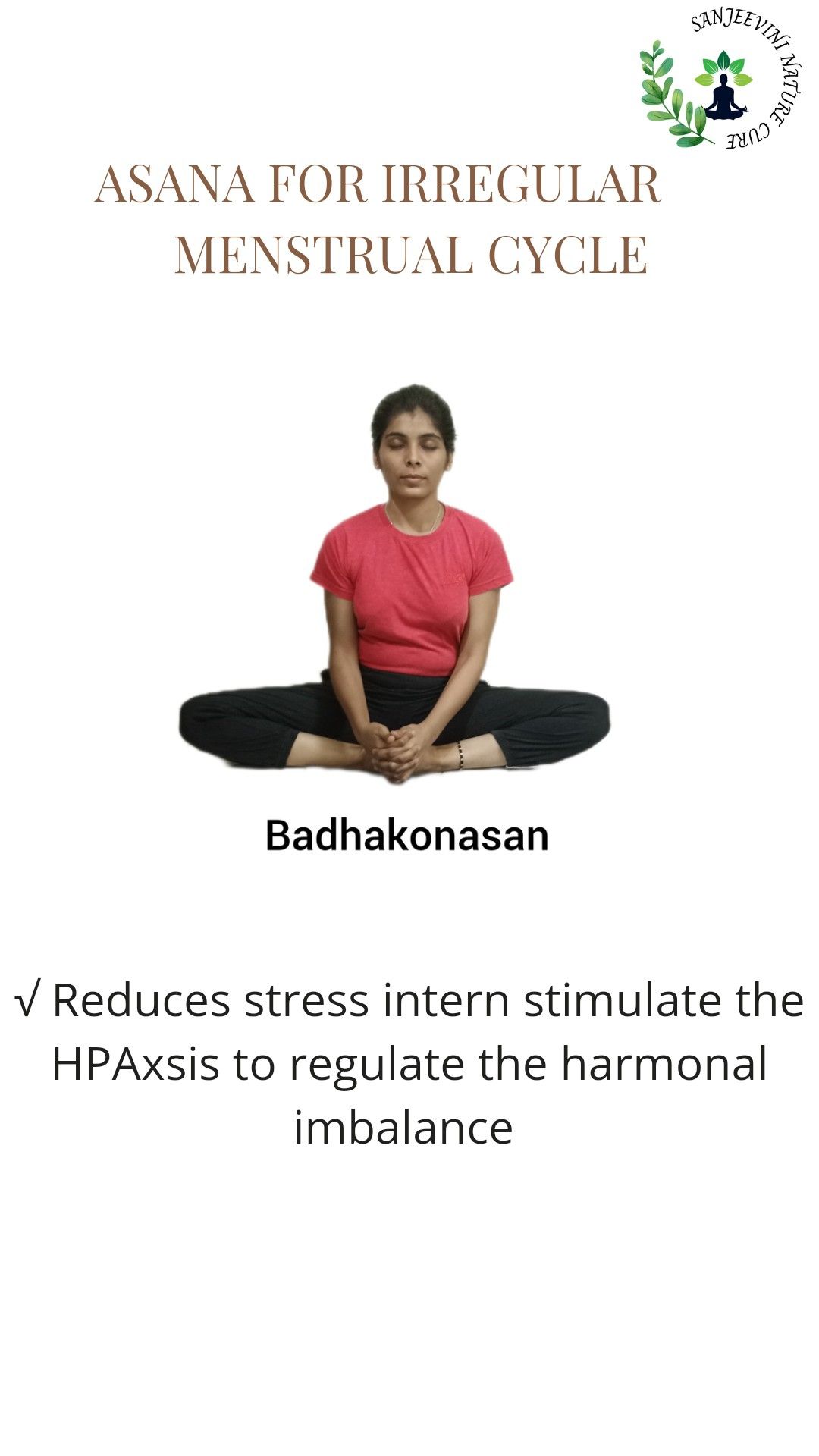 SANJEEVINI NATURE CURE

ASANA FOR IRREGULAR MENSTRUAL CYCLE

Badhakonasan

√ Reduces stress intern stimulate the HPAxsis to regulate the harmonal imbalance